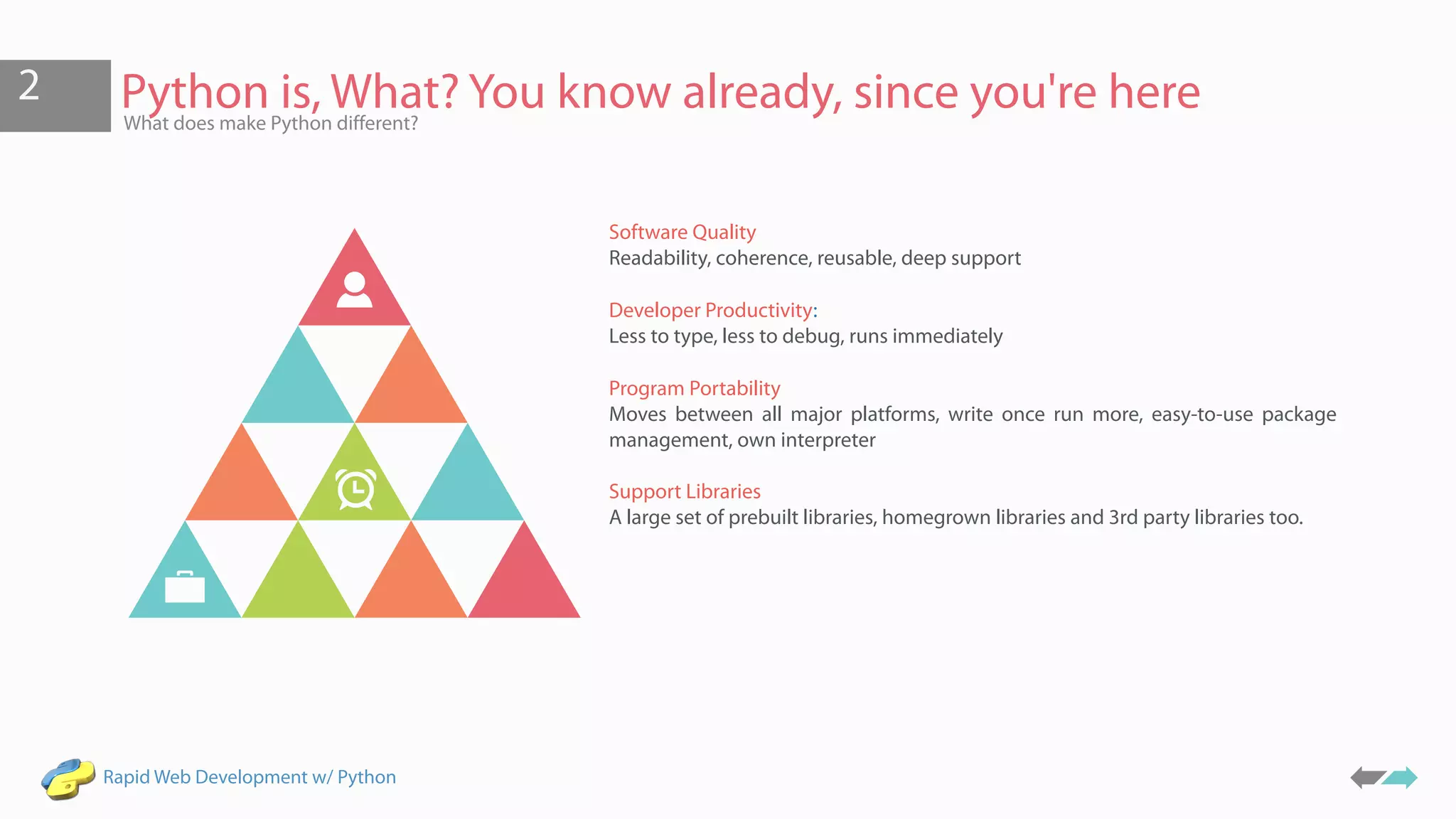 2

Python is, What? You know already, since you're here

What does make Python different?

Software Quality
Readability, coherence, reusable, deep support

Developer Productivity:
Less to type, less to debug, runs immediately

Program Portability
Moves between all major platforms, write once run more, easy-to-use package management, own interpreter

Support Libraries
A large set of prebuilt libraries, homegrown libraries and 3rd party libraries too.

Rapid Web Development w/ Python